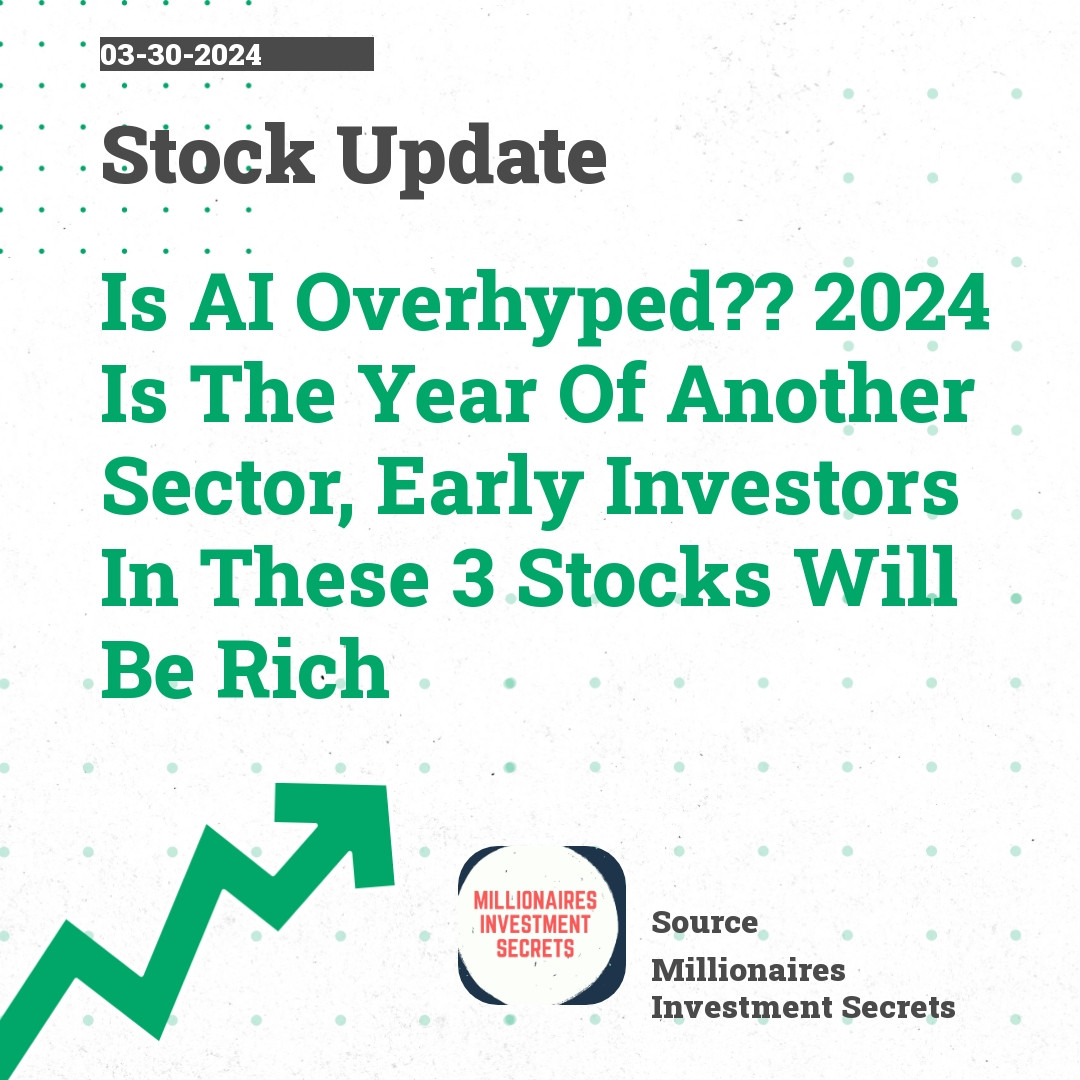 03-30-2024

Stock Update

Is AI Overhyped?? 2024 Is The Year Of Another Sector, Early Investors In These 3 Stocks Will Be Rich

MILLIONAIRES INVESTMENT SECRETS

Source
Millionaires Investment Secrets